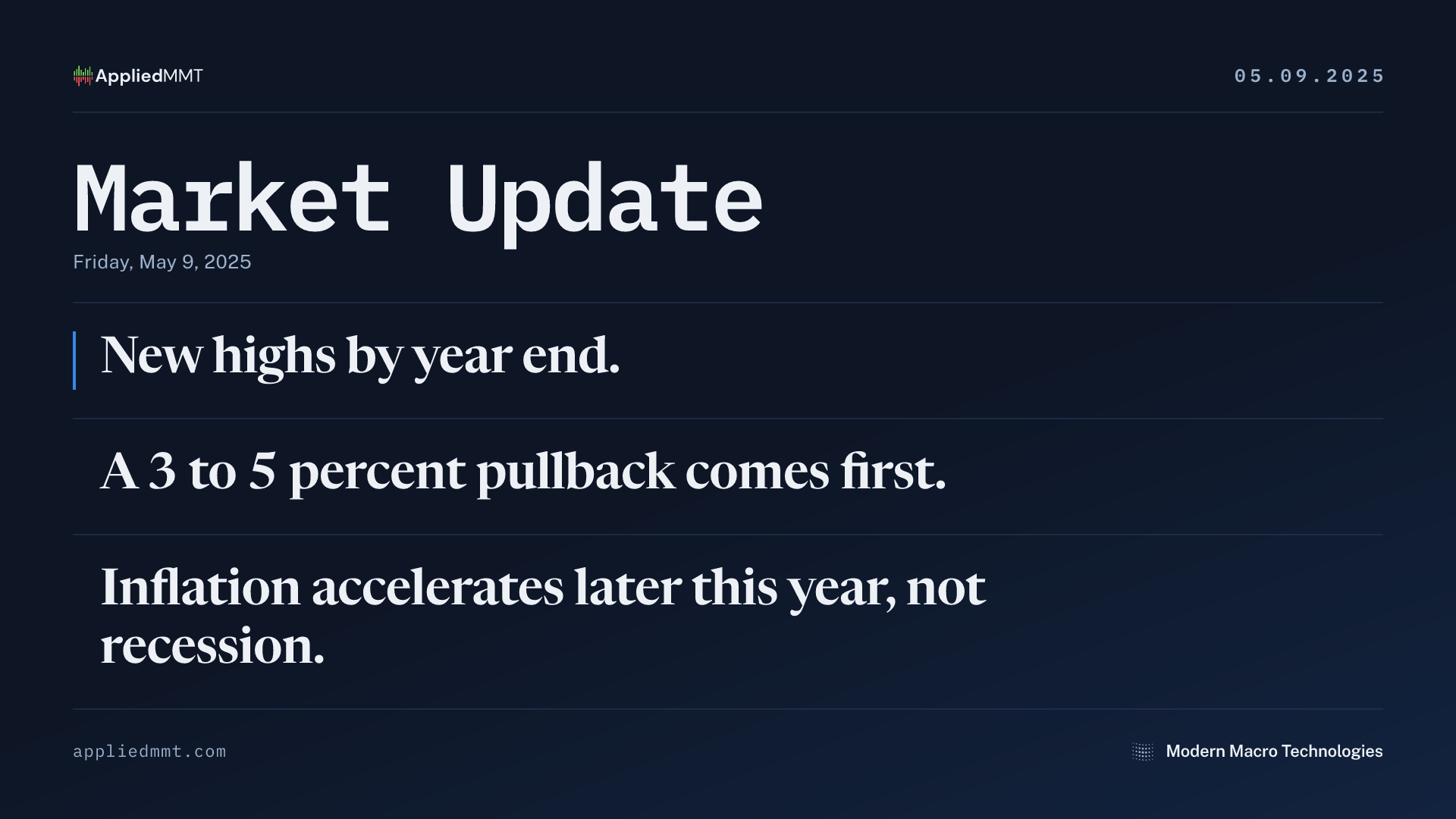 AppliedMMT

05.09.2025

Market Update

Friday, May 9, 2025

New highs by year end.

A 3 to 5 percent pullback comes first.

Inflation accelerates later this year, not recession.

appliedmmt.com

Modern Macro Technologies